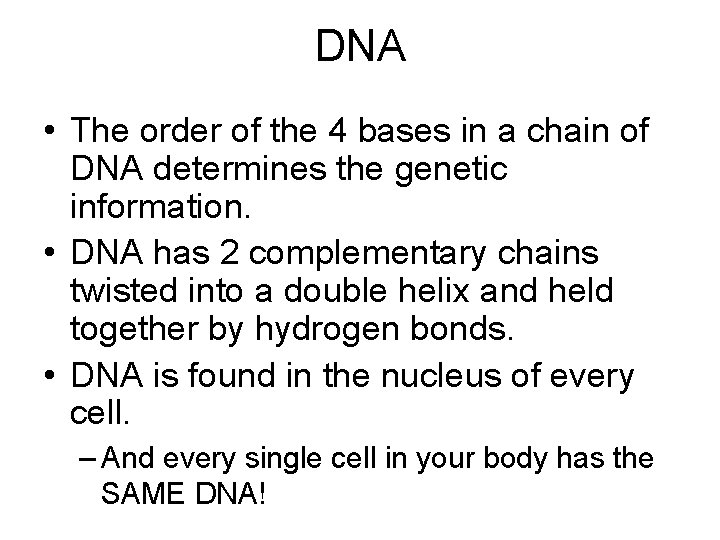 DNA

• The order of the 4 bases in a chain of DNA determines the genetic information.

• DNA has 2 complementary chains twisted into a double helix and held together by hydrogen bonds.

• DNA is found in the nucleus of every cell.

– And every single cell in your body has the SAME DNA!